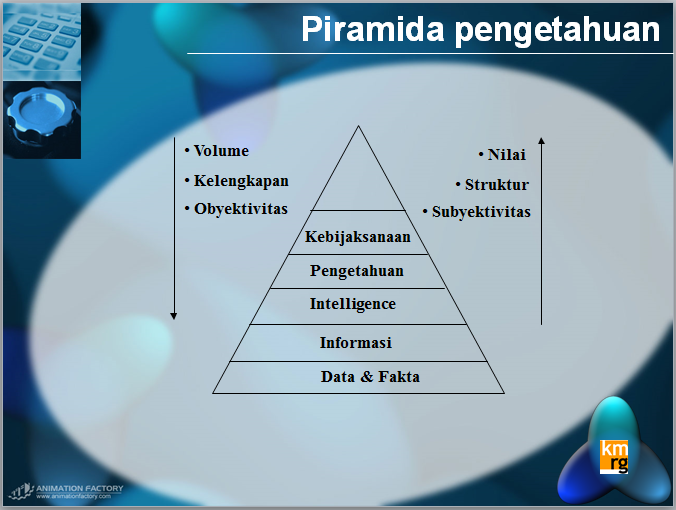 Piramida pengetahuan

• Volume
• Kelengkapan
• Obyektivitas

Kebijaksanaan
Pengetahuan
Intelligence
Informasi
Data & Fakta

• Nilai
• Struktur
• Subyektivitas

ANIMATION FACTORY
www.animationfactory.com

km
rg